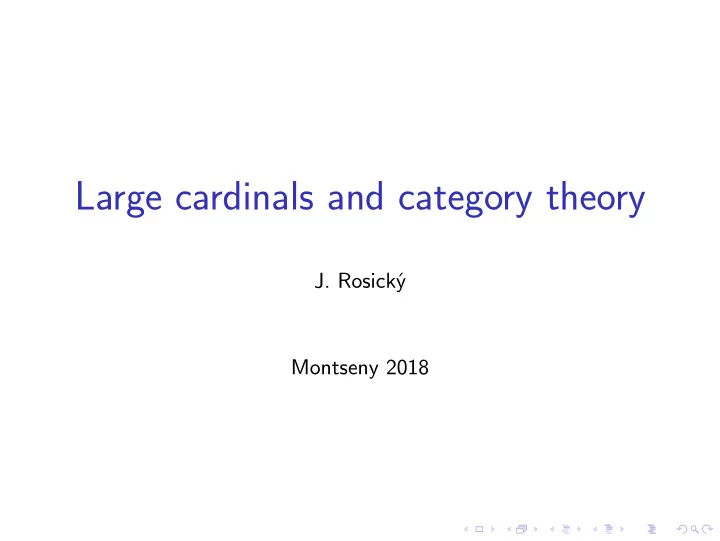 Large cardinals and category theory

J. Rosický

Montseny 2018